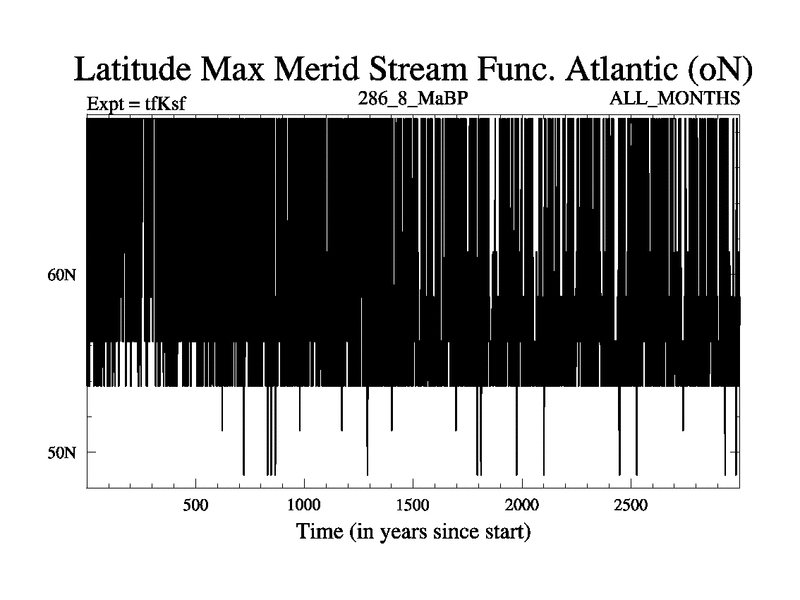 Latitude Max Merid Stream Func. Atlantic (oN)

Expt = tfKsf

286_8_MaBP

ALL_MONTHS

60N

50N

500

1000

1500

2000

2500

Time (in years since start)